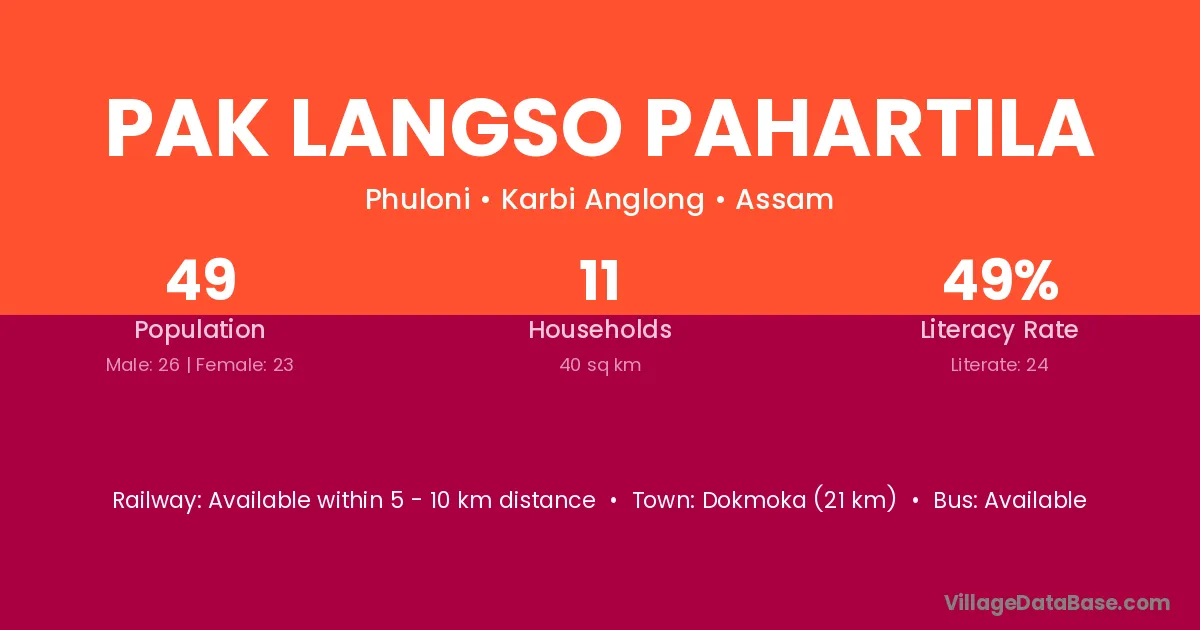 PAK LANGSO PAHARTILA

Phuloni • Karbi Anglong • Assam

49
Population
Male: 26 | Female: 23

11
Households
40 sq km

49%
Literacy Rate
Literate: 24

Railway: Available within 5 - 10 km distance • Town: Dokmoka (21 km) • Bus: Available

VillageDataBase.com